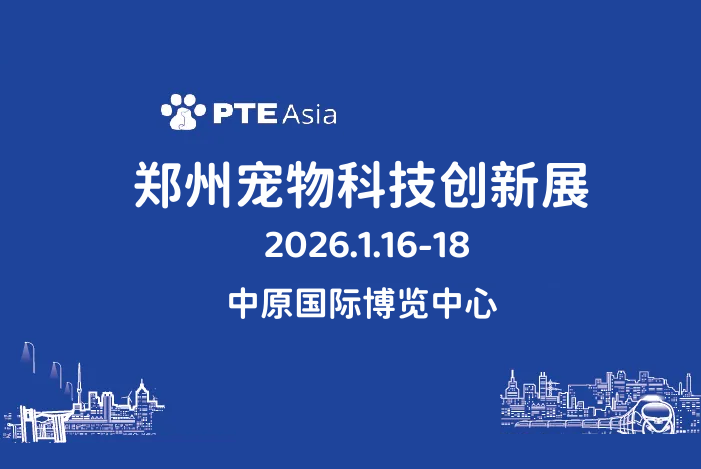 PTE Asia

郑州宠物科技创新展

2026.1.16-18

中原国际博览中心